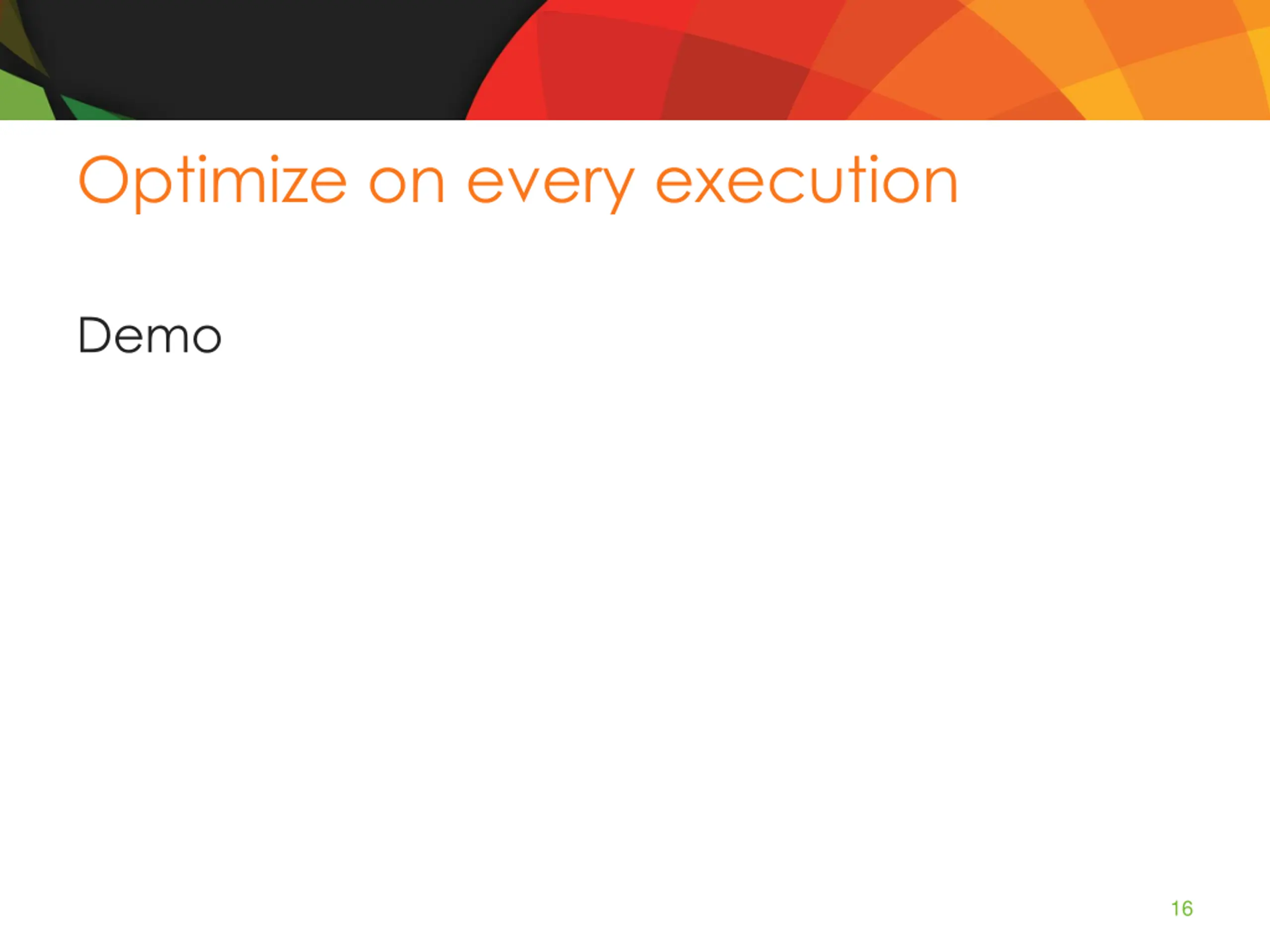 Optimize on every execution

Demo

16